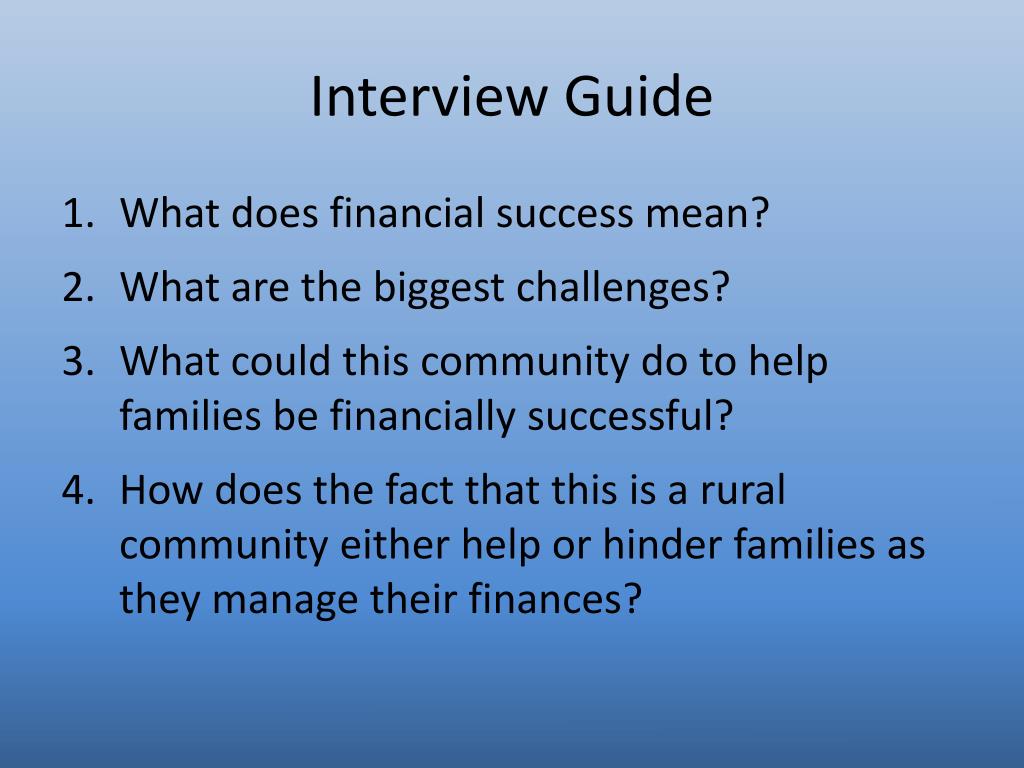 Interview Guide

1. What does financial success mean?
2. What are the biggest challenges?
3. What could this community do to help families be financially successful?
4. How does the fact that this is a rural community either help or hinder families as they manage their finances?